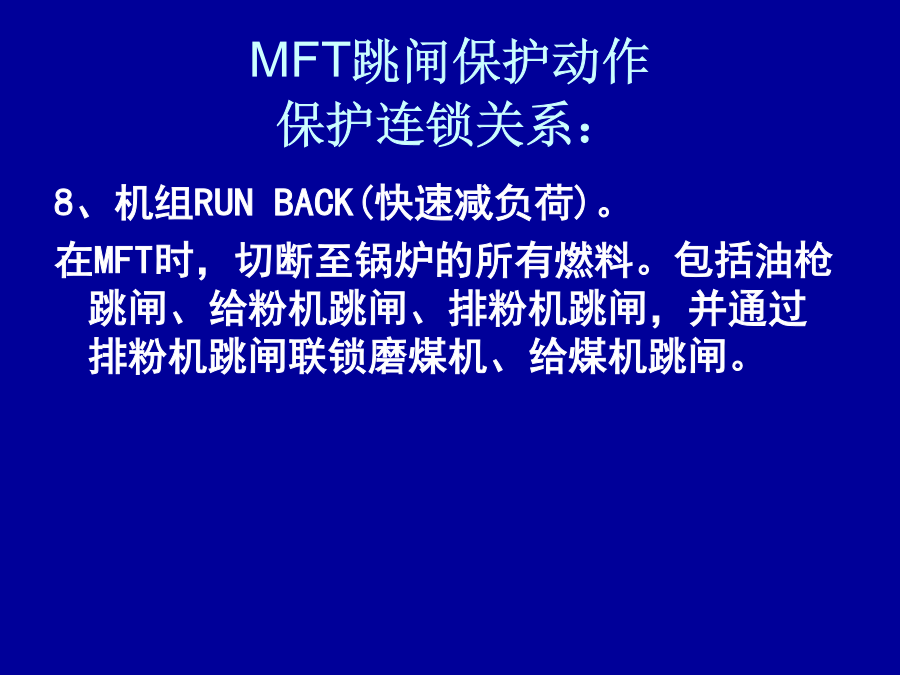 MFT跳闸保护动作
保护连锁关系：

8、机组RUN BACK(快速减负荷)。

在MFT时，切断至锅炉的所有燃料。包括油枪跳闸、给粉机跳闸、排粉机跳闸，并通过排粉机跳闸联锁磨煤机、给煤机跳闸。